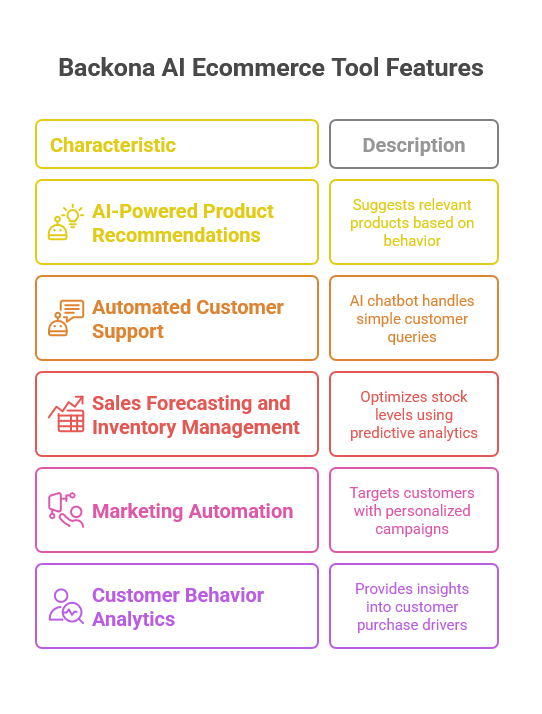 Backona AI Ecommerce Tool Features

| Characteristic | Description |
|---|---|
| AI-Powered Product Recommendations | Suggests relevant products based on behavior |
| Automated Customer Support | AI chatbot handles simple customer queries |
| Sales Forecasting and Inventory Management | Optimizes stock levels using predictive analytics |
| Marketing Automation | Targets customers with personalized campaigns |
| Customer Behavior Analytics | Provides insights into customer purchase drivers |